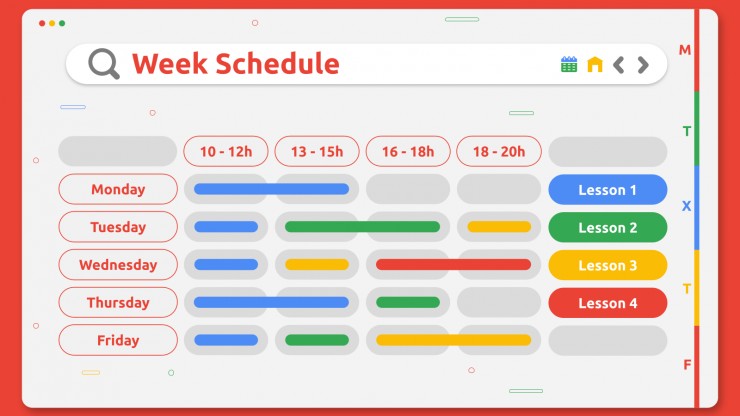 Week Schedule

M
T
X
T
F

| | 10 - 12h | 13 - 15h | 16 - 18h | 18 - 20h | |
|---|---|---|---|---|---|
| Monday | | | | | Lesson 1 |
| Tuesday | | | | | Lesson 2 |
| Wednesday | | | | | Lesson 3 |
| Thursday | | | | | Lesson 4 |
| Friday | | | | | |